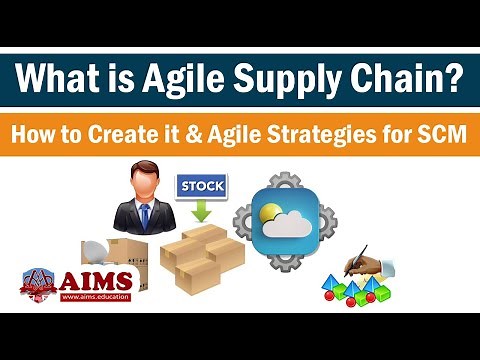 What is Agile Supply Chain?

How to Create it & Agile Strategies for SCM

STOCK

AIMS
www.aims.education